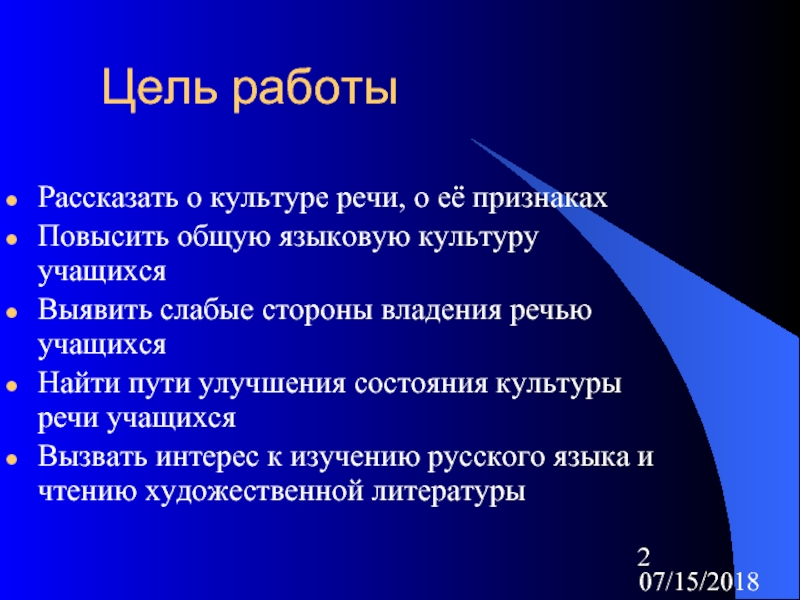 Цель работы

- Рассказать о культуре речи, о её признаках
- Повысить общую языковую культуру учащихся
- Выявить слабые стороны владения речью учащихся
- Найти пути улучшения состояния культуры речи учащихся
- Вызвать интерес к изучению русского языка и чтению художественной литературы

2
07/15/2018